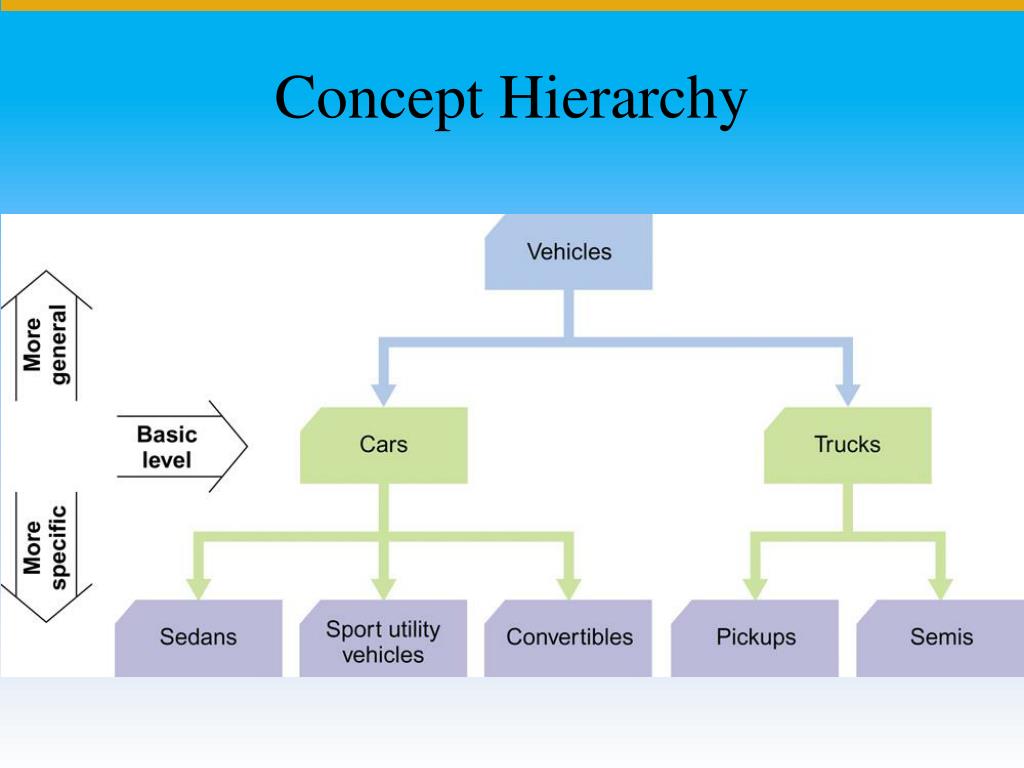 Concept Hierarchy

More general

Basic level

More specific

Vehicles

Cars

Trucks

Sedans

Sport utility vehicles

Convertibles

Pickups

Semis